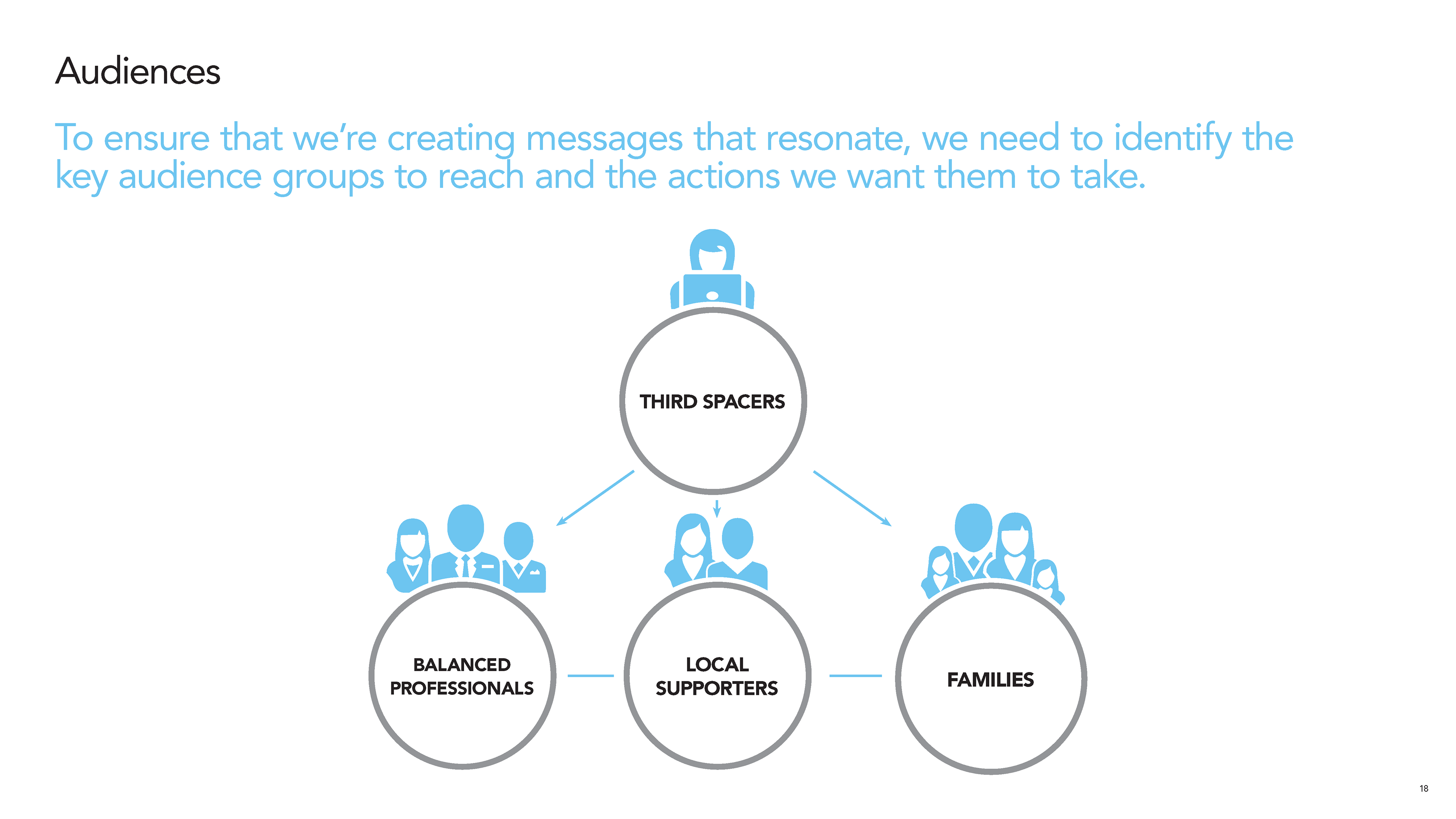 Audiences

To ensure that we're creating messages that resonate, we need to identify the key audience groups to reach and the actions we want them to take.

THIRD SPACERS

BALANCED PROFESSIONALS

LOCAL SUPPORTERS

FAMILIES

18